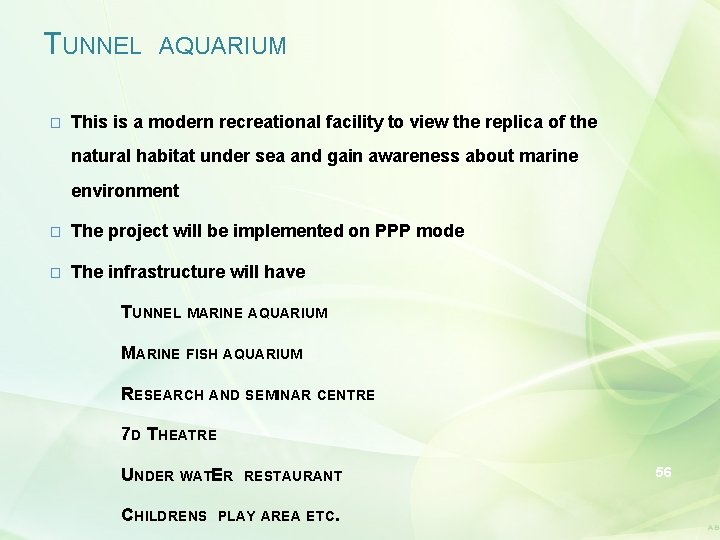 TUNNEL AQUARIUM

□ This is a modern recreational facility to view the replica of the natural habitat under sea and gain awareness about marine environment

□ The project will be implemented on PPP mode

□ The infrastructure will have

TUNNEL MARINE AQUARIUM

MARINE FISH AQUARIUM

RESEARCH AND SEMINAR CENTRE

7D THEATRE

UNDER WATER RESTAURANT

CHILDRENS PLAY AREA ETC.

56